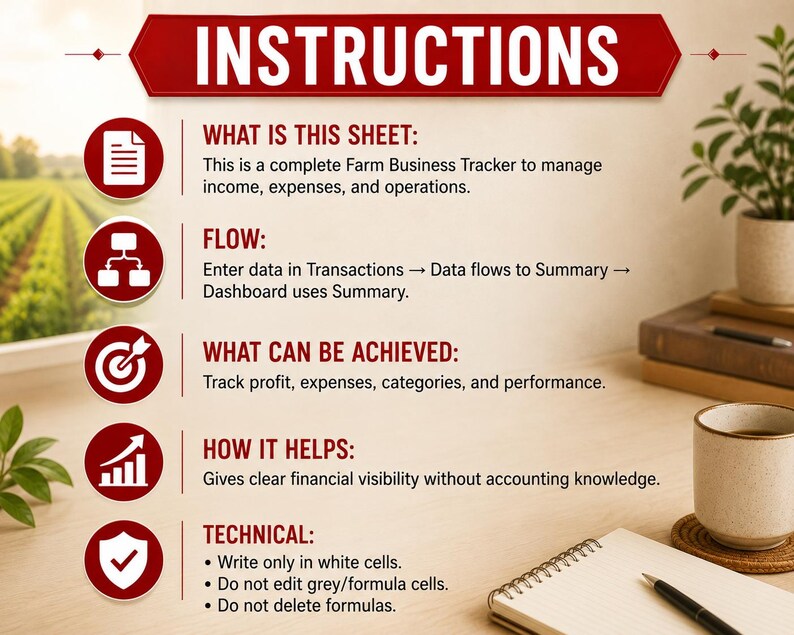 INSTRUCTIONS

WHAT IS THIS SHEET:

This is a complete Farm Business Tracker to manage income, expenses, and operations.

FLOW:

Enter data in Transactions → Data flows to Summary → Dashboard uses Summary.

WHAT CAN BE ACHIEVED:

Track profit, expenses, categories, and performance.

HOW IT HELPS:

Gives clear financial visibility without accounting knowledge.

TECHNICAL:

• Write only in white cells.
• Do not edit grey/formula cells.
• Do not delete formulas.